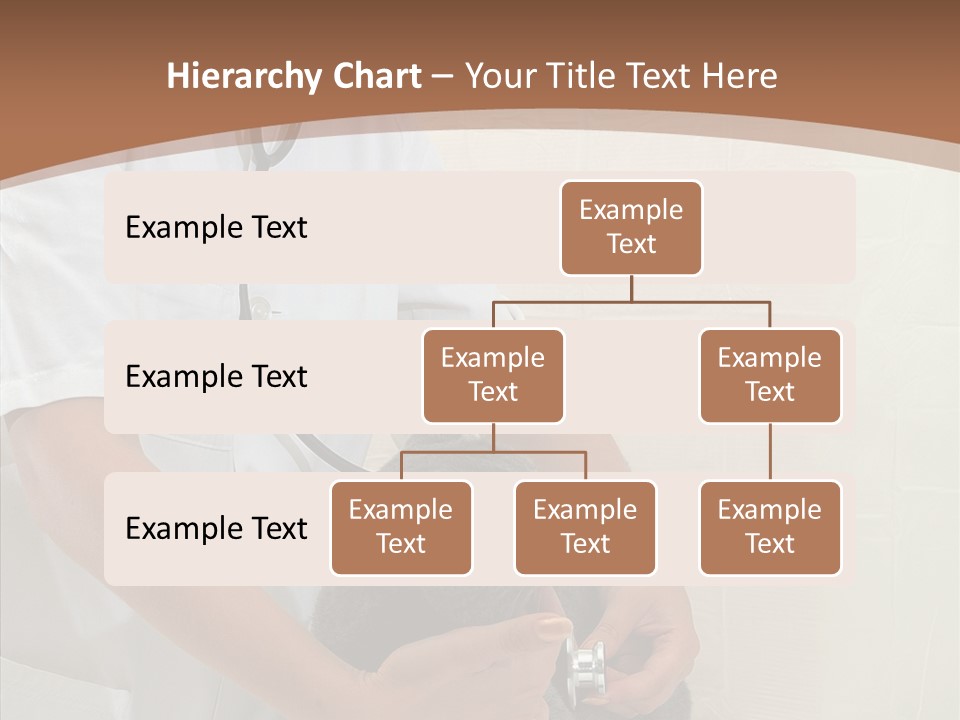 Hierarchy Chart – Your Title Text Here

Example Text

Example Text

Example Text

Example Text

Example Text

Example Text

Example Text

Example Text

Example Text